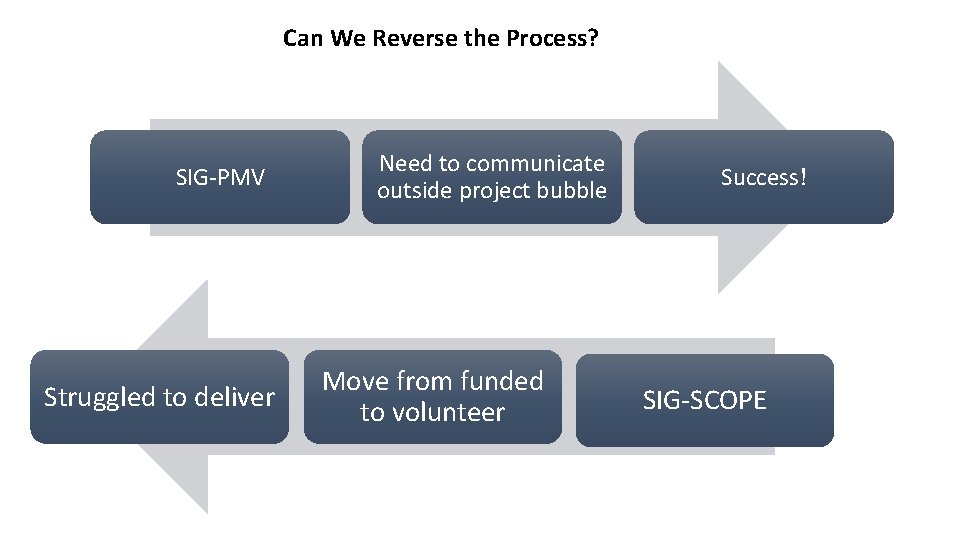 Can We Reverse the Process?

SIG-PMV

Need to communicate outside project bubble

Success!

Struggled to deliver

Move from funded to volunteer

SIG-SCOPE